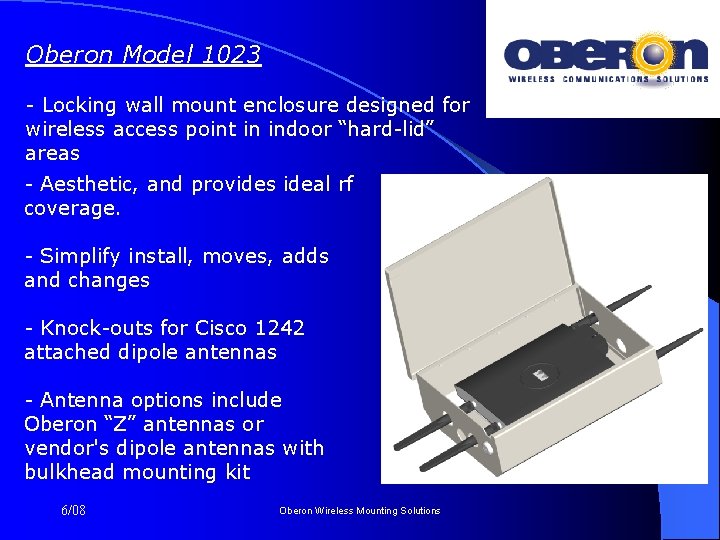 Oberon Model 1023

OBERON
WIRELESS COMMUNICATIONS SOLUTIONS

- Locking wall mount enclosure designed for wireless access point in indoor “hard-lid” areas

- Aesthetic, and provides ideal rf coverage.

- Simplify install, moves, adds and changes

- Knock-outs for Cisco 1242 attached dipole antennas

- Antenna options include Oberon “Z” antennas or vendor's dipole antennas with bulkhead mounting kit

6/08

Oberon Wireless Mounting Solutions